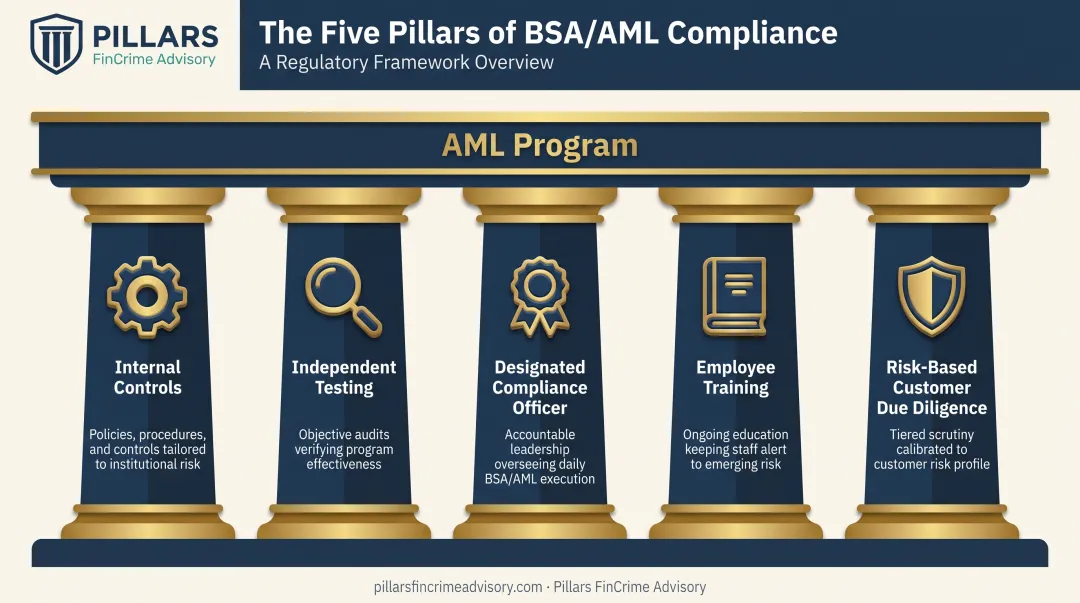 PILLARS
FinCrime Advisory

The Five Pillars of BSA/AML Compliance
A Regulatory Framework Overview

AML Program

Internal Controls

Policies, procedures, and controls tailored to institutional risk

Independent Testing

Objective audits verifying program effectiveness

Designated Compliance Officer

Accountable leadership overseeing daily BSA/AML execution

Employee Training

Ongoing education keeping staff alert to emerging risk

Risk-Based Customer Due Diligence

Tiered scrutiny calibrated to customer risk profile

pillarsfincrimeadvisory.com · Pillars FinCrime Advisory